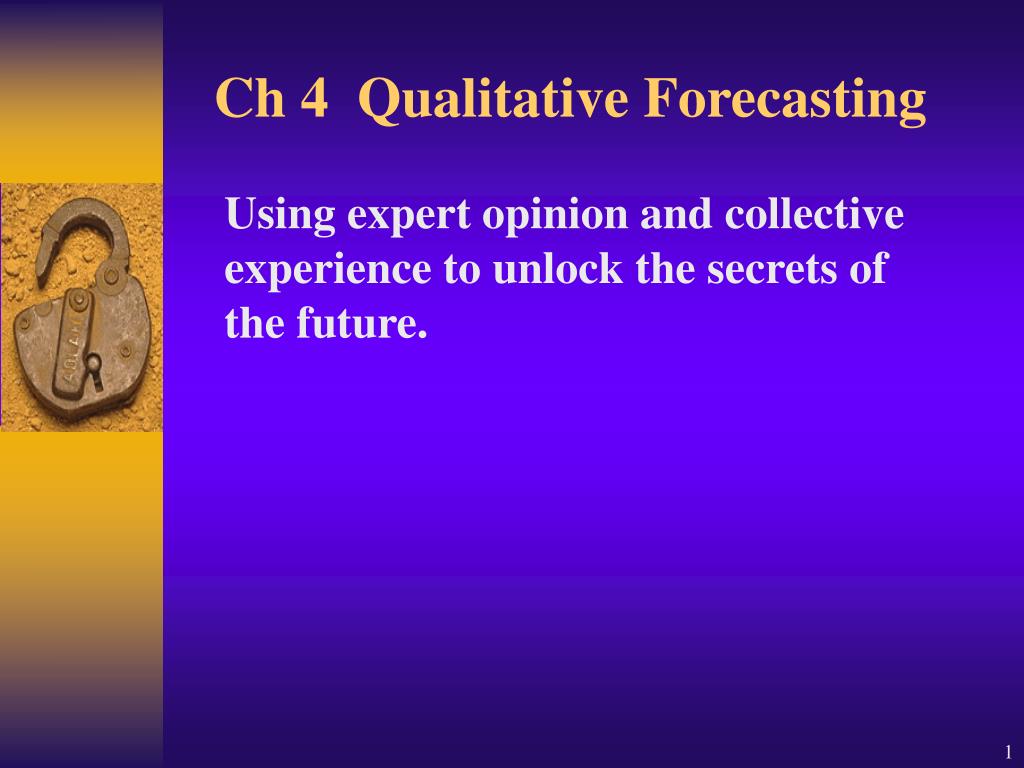 Ch 4 Qualitative Forecasting

Using expert opinion and collective experience to unlock the secrets of the future.

1